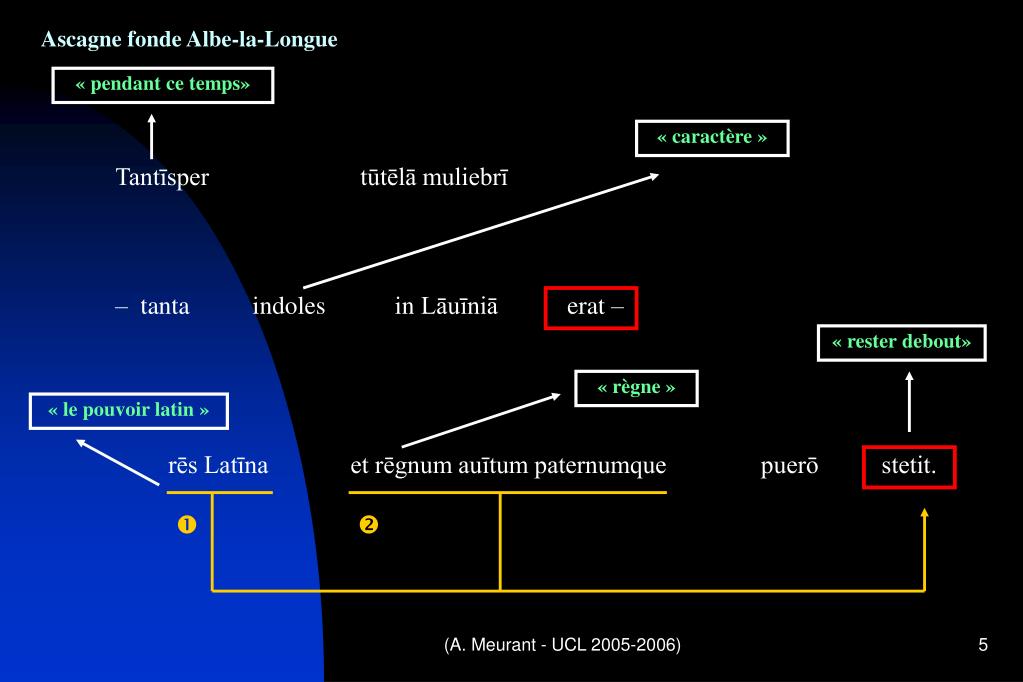 Ascagne fonde Albe-la-Longue

« pendant ce temps»

« caractère »

Tantīsper tūtēlā muliebrī

– tanta indoles in Lāuīniā erat –

« rester debout»

« règne »

« le pouvoir latin »

rēs Latīna et rēgnum auītum paternumque puerō stetit.

❶ ❷

(A. Meurant - UCL 2005-2006)

5